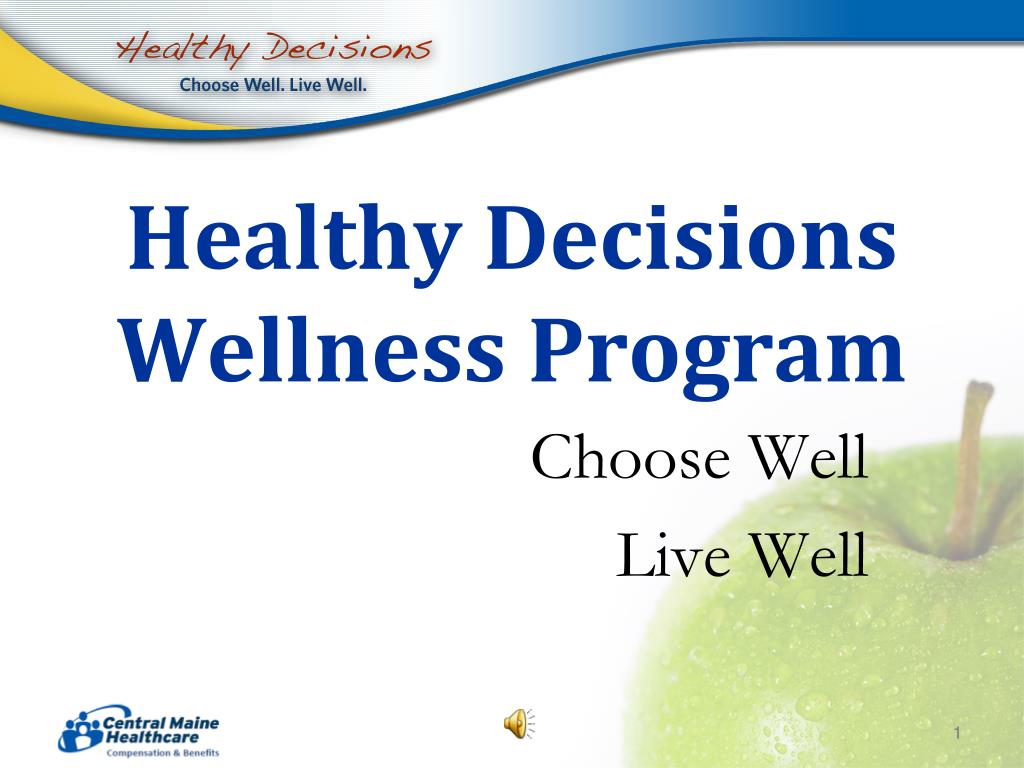 Healthy Decisions
Choose Well. Live Well.

Healthy Decisions Wellness Program

Choose Well

Live Well

Central Maine Healthcare
Compensation & Benefits

1